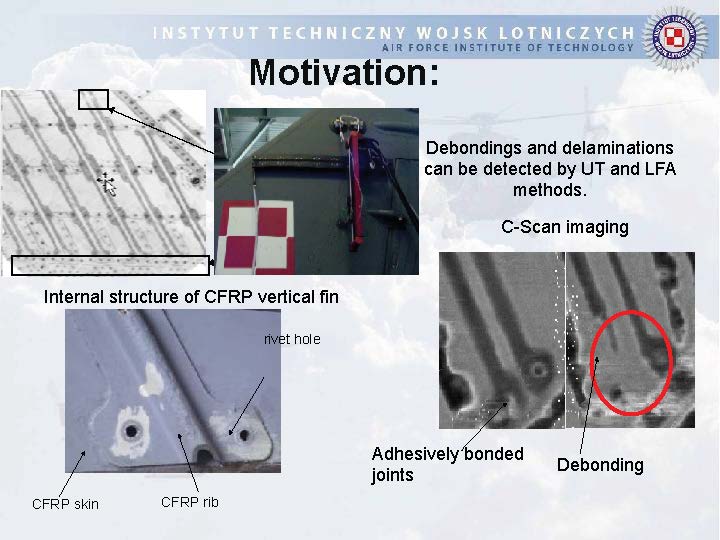 INSTYTUT TECHNICZNY WOJSK LOTNICZYCH
AIR FORCE INSTITUTE OF TECHNOLOGY

Motivation:

Debondings and delaminations can be detected by UT and LFA methods.

C-Scan imaging

Internal structure of CFRP vertical fin

rivet hole

CFRP skin

CFRP rib

Adhesively bonded joints

Debonding